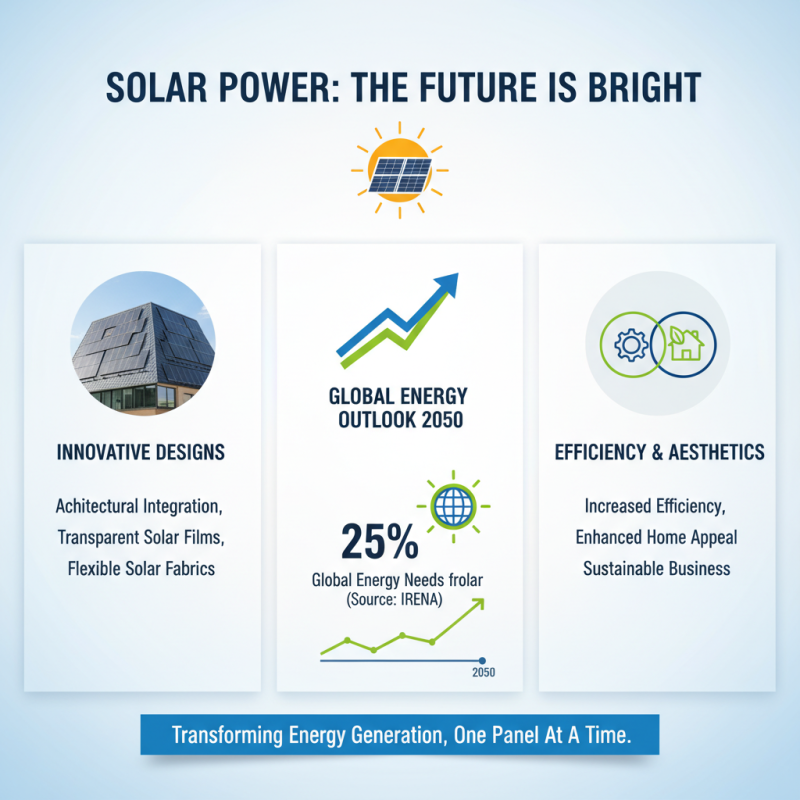 SOLAR POWER: THE FUTURE IS BRIGHT

INNOVATIVE DESIGNS

Achitectural Integration, Transparent Solar Films, Flexible Solar Fabrics

GLOBAL ENERGY OUTLOOK 2050

25%

Global Energy Needs frolar (Source: IRENA)

2050

EFFICIENCY & AESTHETICS

Increased Efficiency, Enhanced Home Appeal Sustainable Business

Transforming Energy Generation, One Panel At A Time.